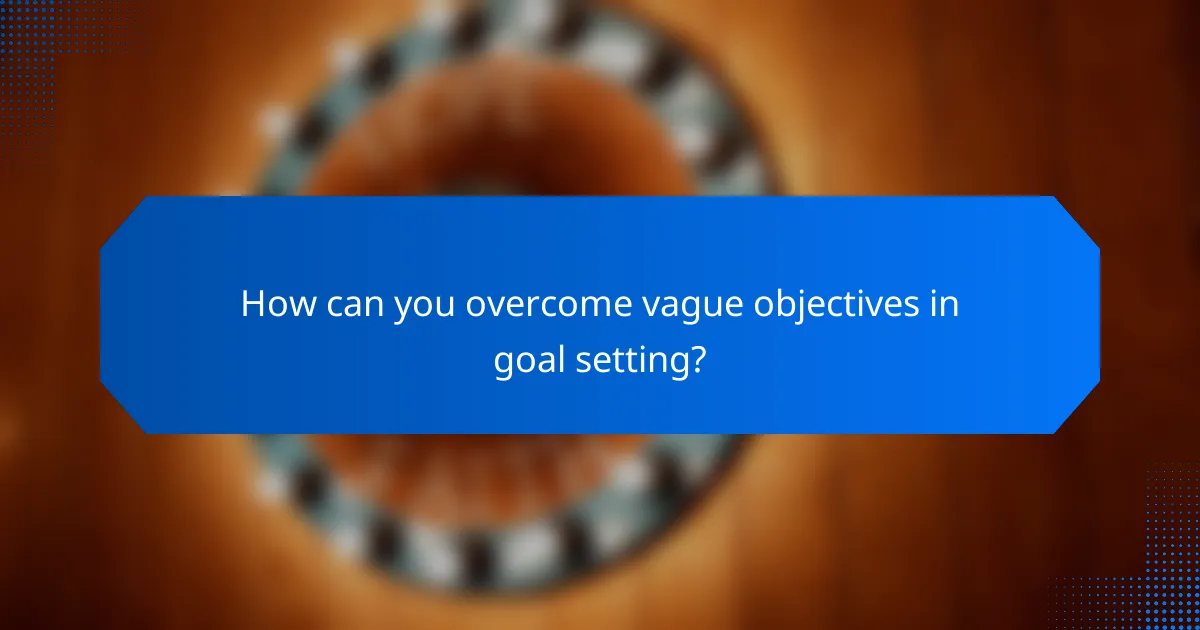 How can you overcome vague objectives in goal setting?